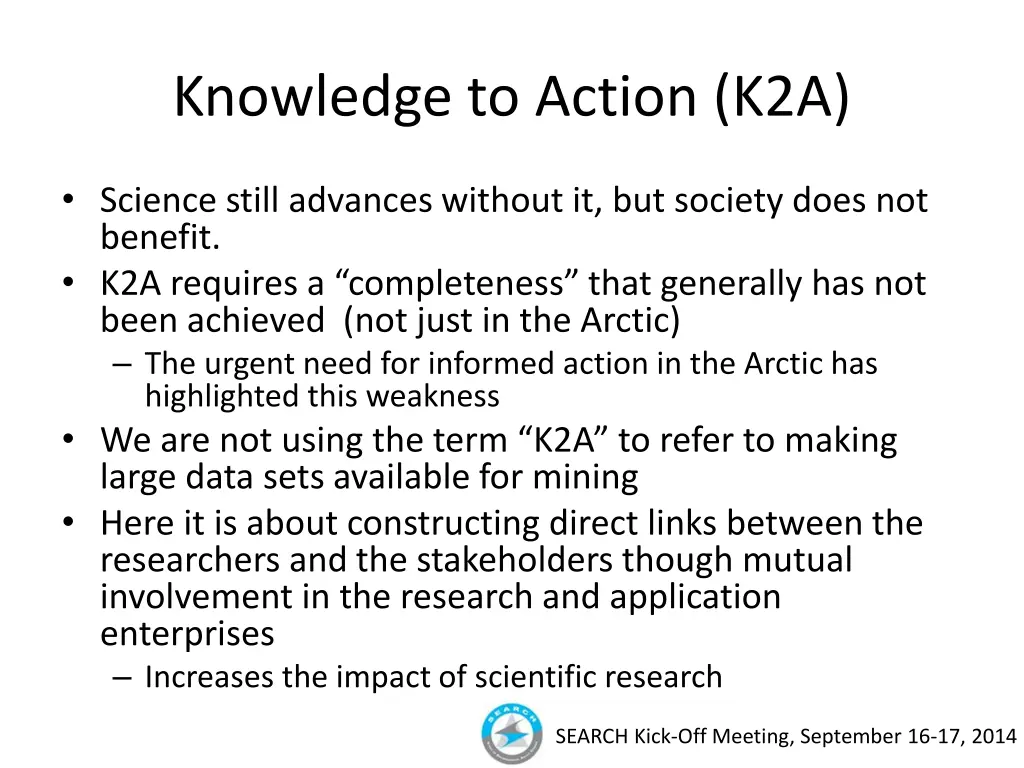 Knowledge to Action (K2A)

• Science still advances without it, but society does not benefit.
• K2A requires a “completeness” that generally has not been achieved (not just in the Arctic)
– The urgent need for informed action in the Arctic has highlighted this weakness
• We are not using the term “K2A” to refer to making large data sets available for mining
• Here it is about constructing direct links between the researchers and the stakeholders though mutual involvement in the research and application enterprises
– Increases the impact of scientific research

SEARCH

SEARCH Kick-Off Meeting, September 16-17, 2014